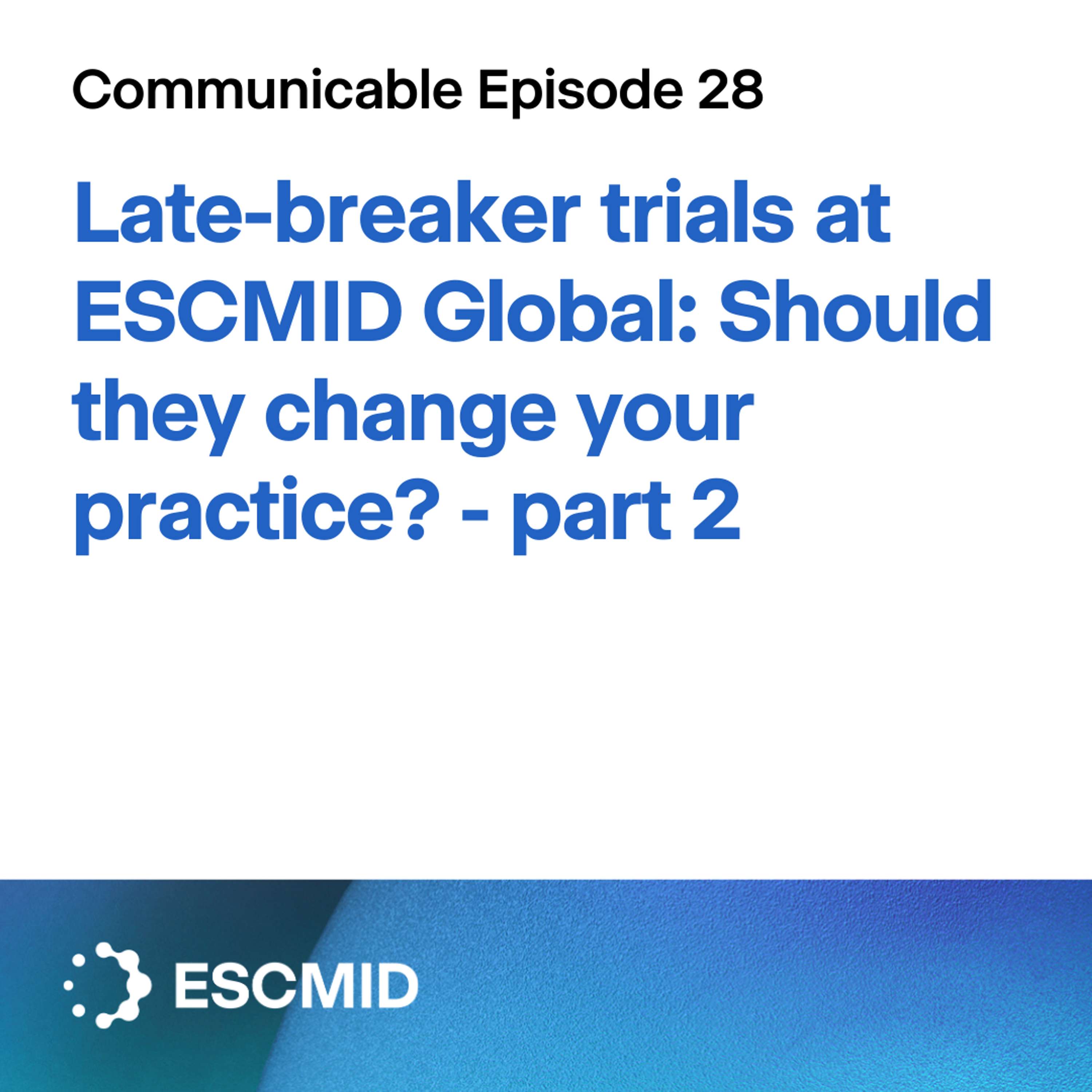 Communicable Episode 28

Late-breaker trials at ESCMID Global: Should they change your practice? - part 2

ESCMID